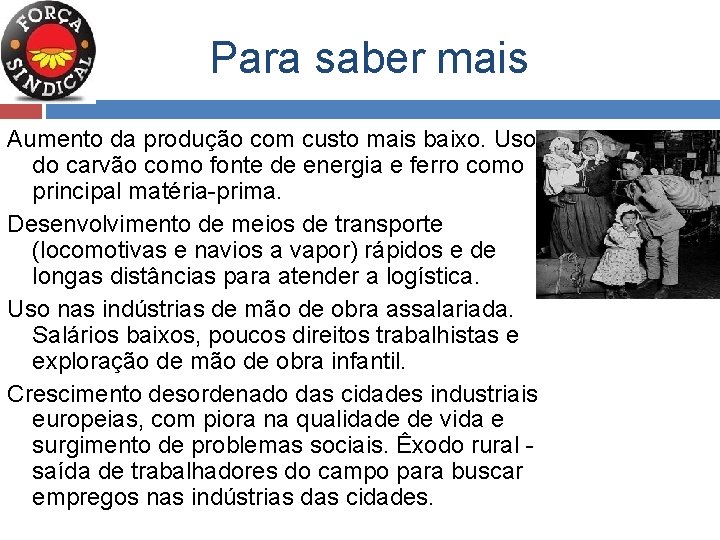 FORÇA SINDICAL

Para saber mais

Aumento da produção com custo mais baixo. Uso do carvão como fonte de energia e ferro como principal matéria-prima.

Desenvolvimento de meios de transporte (locomotivas e navios a vapor) rápidos e de longas distâncias para atender a logística.

Uso nas indústrias de mão de obra assalariada. Salários baixos, poucos direitos trabalhistas e exploração de mão de obra infantil.

Crescimento desordenado das cidades industriais europeias, com piora na qualidade de vida e surgimento de problemas sociais. Êxodo rural - saída de trabalhadores do campo para buscar empregos nas indústrias das cidades.